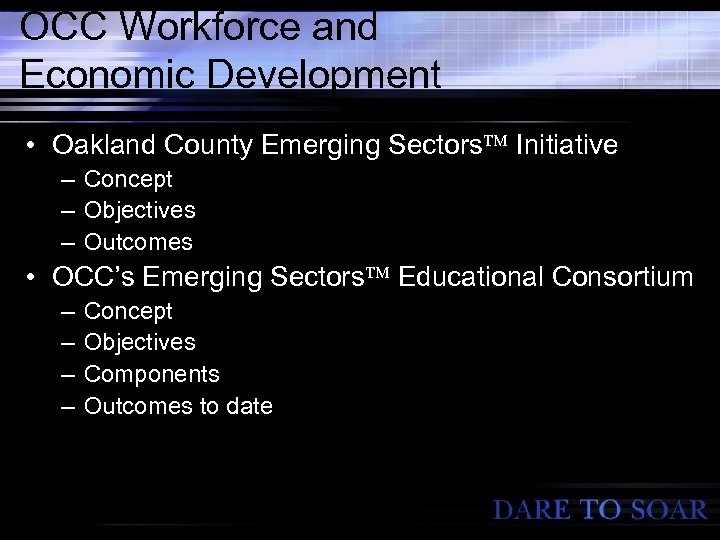 OCC Workforce and Economic Development

• Oakland County Emerging Sectors™ Initiative
– Concept
– Objectives
– Outcomes
• OCC's Emerging Sectors™ Educational Consortium
– Concept
– Objectives
– Components
– Outcomes to date

DARE TO SOAR